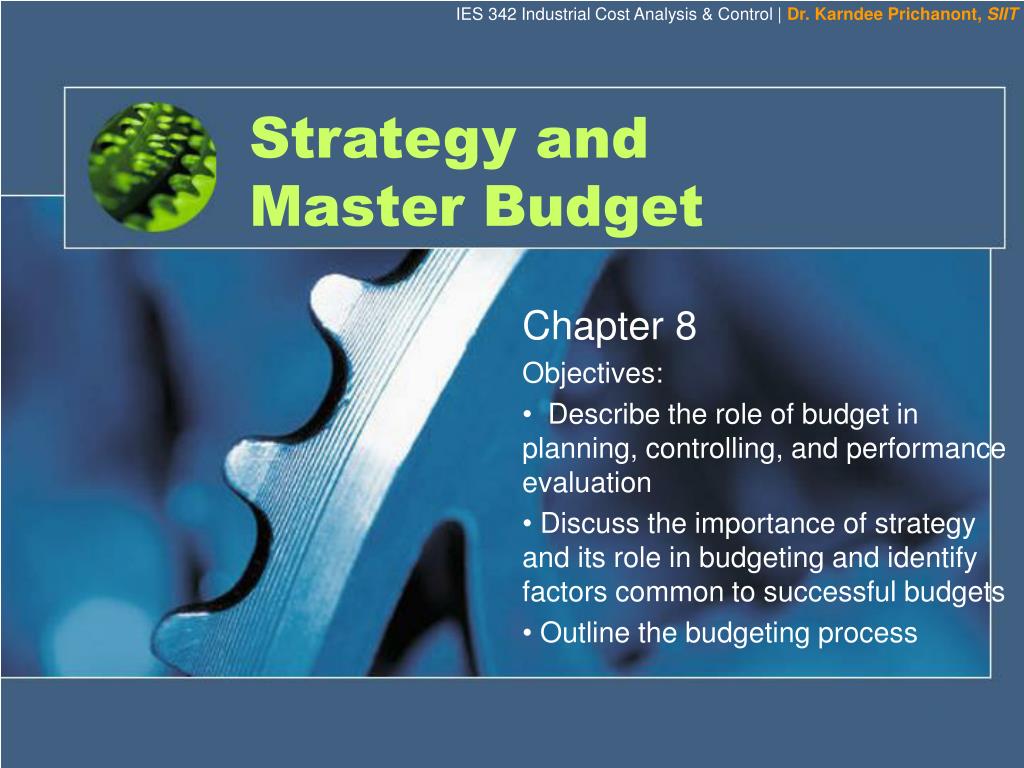 IES 342 Industrial Cost Analysis & Control | Dr. Karndee Prichanont, SIIT

Strategy and Master Budget

Chapter 8

Objectives:

• Describe the role of budget in planning, controlling, and performance evaluation

• Discuss the importance of strategy and its role in budgeting and identify factors common to successful budgets

• Outline the budgeting process